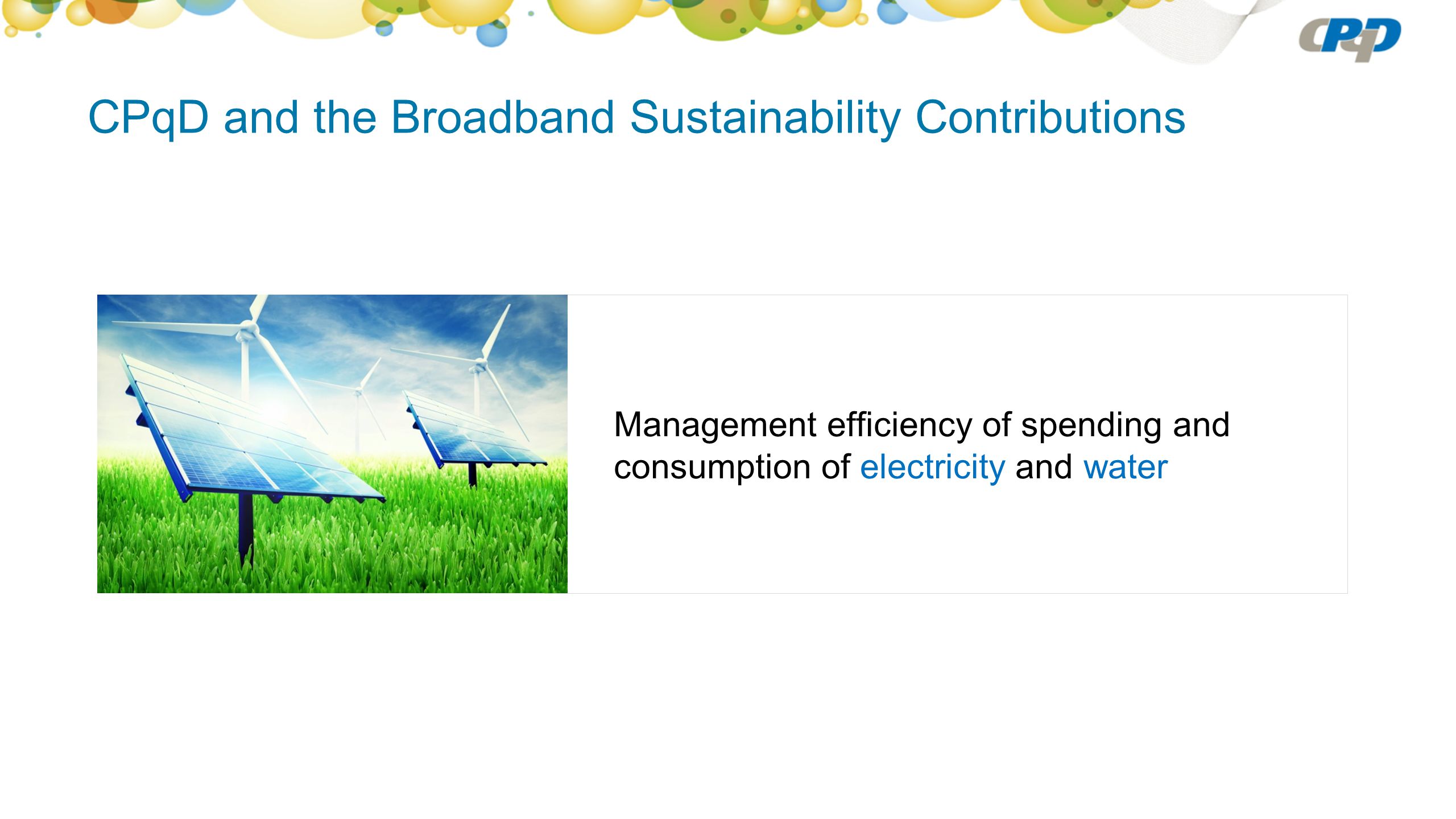 CPqD

CPqD and the Broadband Sustainability Contributions

Management efficiency of spending and consumption of electricity and water